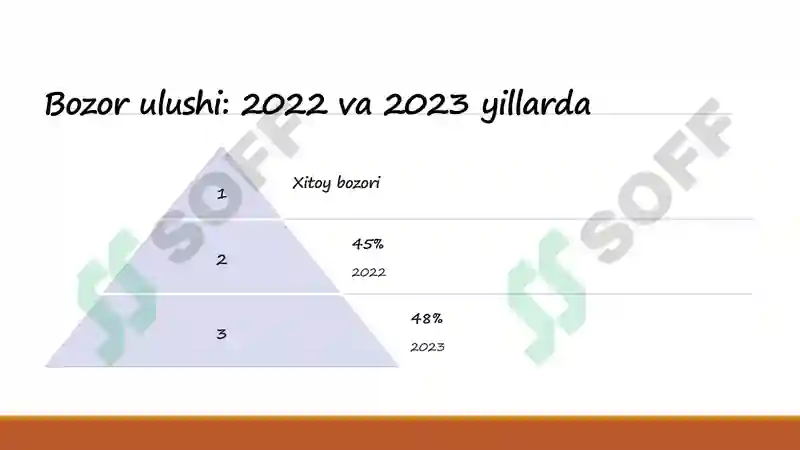 Bozor ulushi: 2022 va 2023 yillarda

1

Xitoy bozori

2

45%

2022

3

48%

2023

SOFF

SOFF